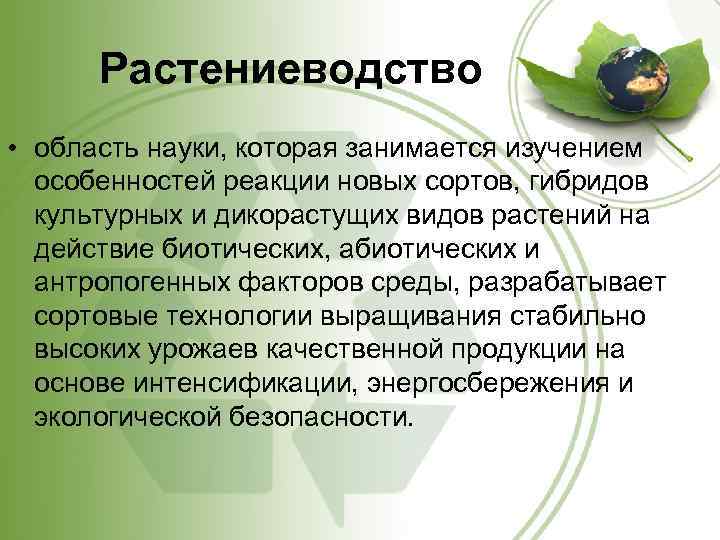 Растениеводство

• область науки, которая занимается изучением особенностей реакции новых сортов, гибридов культурных и дикорастущих видов растений на действие биотических, абиотических и антропогенных факторов среды, разрабатывает сортовые технологии выращивания стабильно высоких урожаев качественной продукции на основе интенсификации, энергосбережения и экологической безопасности.